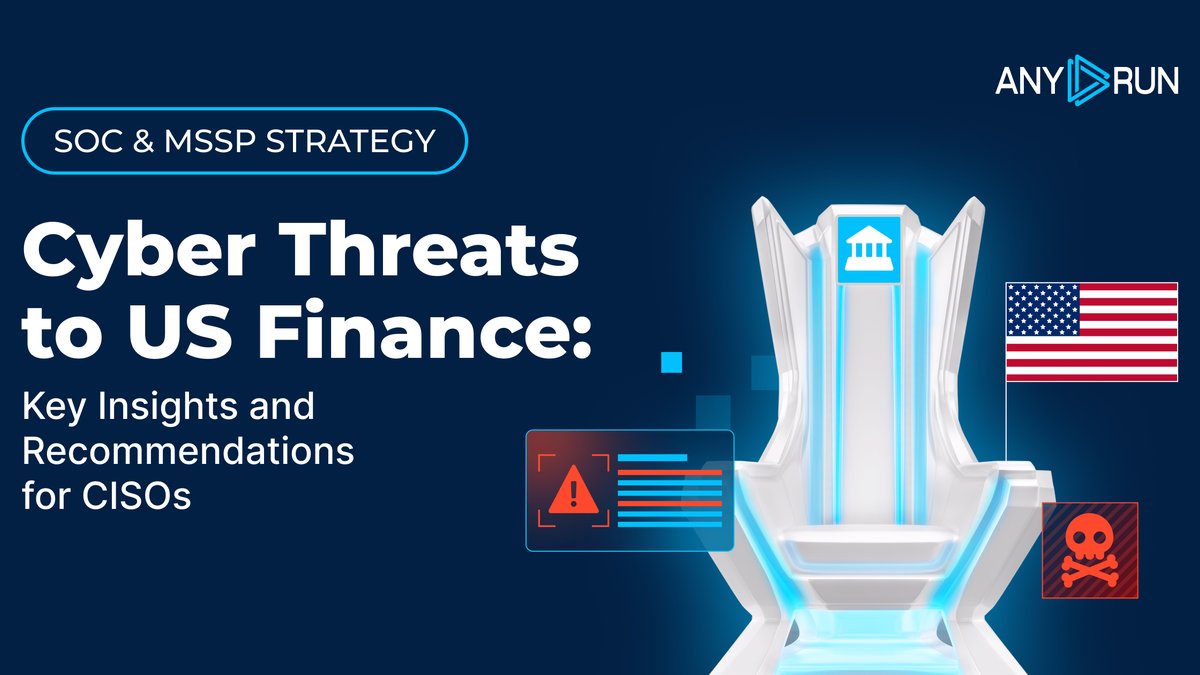 ANY RUN

SOC & MSSP STRATEGY

Cyber Threats to US Finance:

Key Insights and Recommendations for CISOs